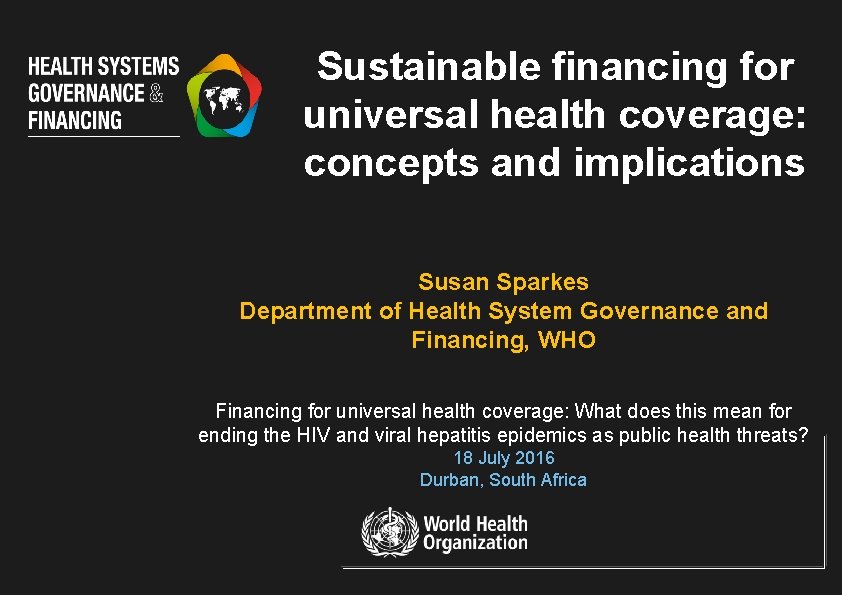 HEALTH SYSTEMS GOVERNANCE & FINANCING

Sustainable financing for universal health coverage: concepts and implications

Susan Sparkes
Department of Health System Governance and Financing, WHO

Financing for universal health coverage: What does this mean for ending the HIV and viral hepatitis epidemics as public health threats?
18 July 2016
Durban, South Africa

World Health Organization